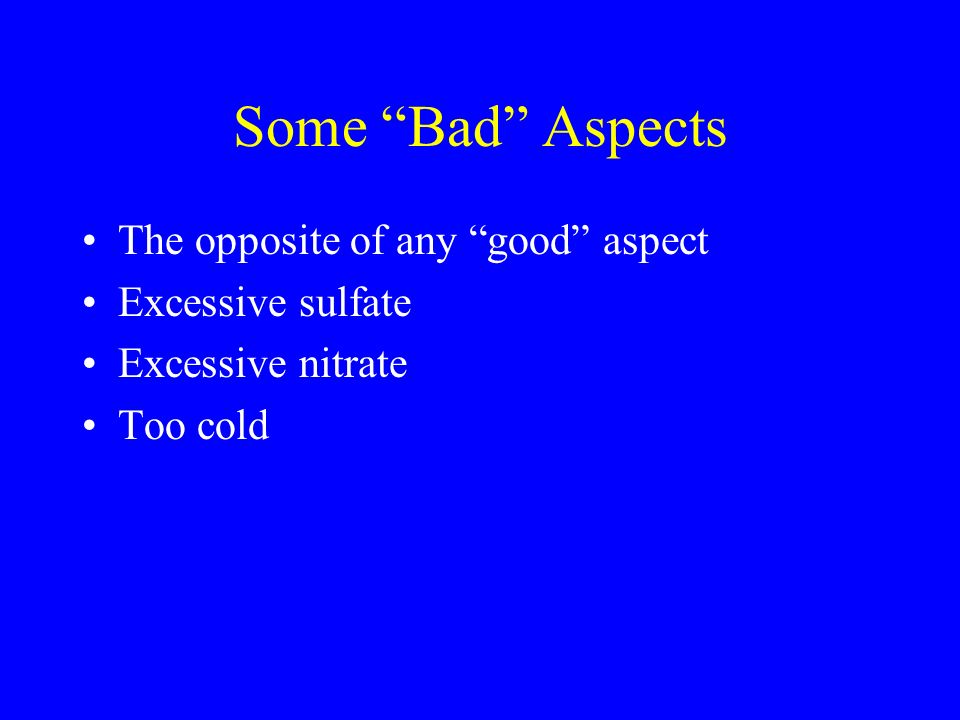 Some “Bad” Aspects

• The opposite of any “good” aspect
• Excessive sulfate
• Excessive nitrate
• Too cold